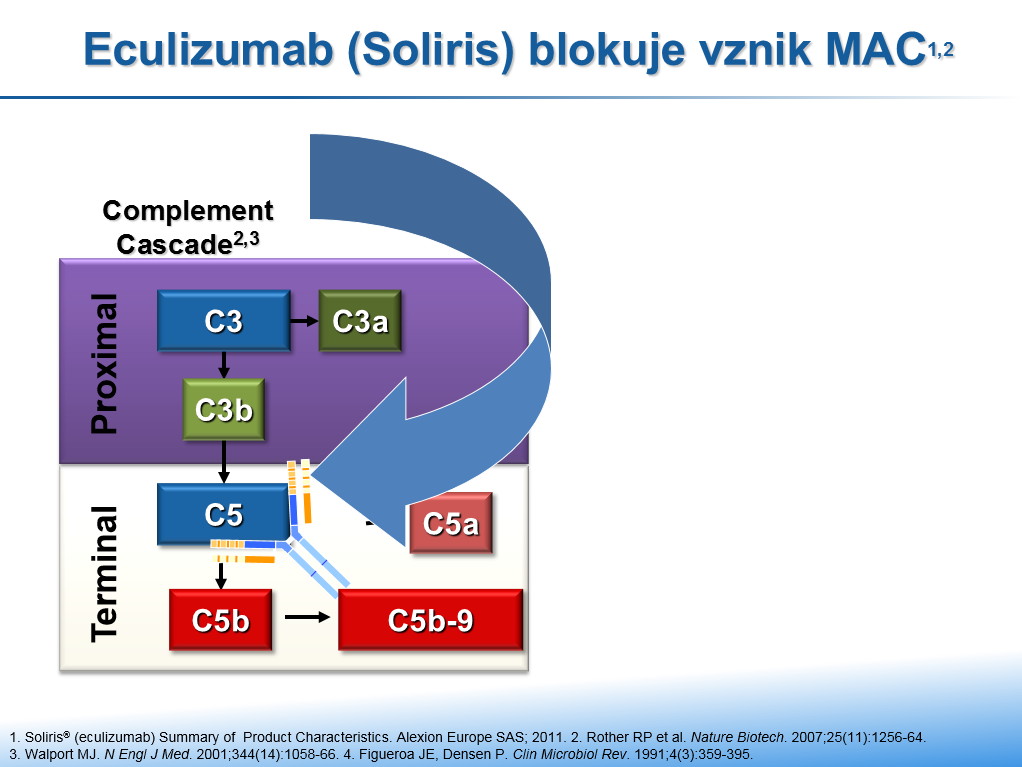 Eculizumab (Soliris) blokuje vznik MAC$^{1,2}$

Complement Cascade$^{2,3}$

Proximal

C3

C3a

C3b

Terminal

C5

C5a

C5b

C5b-9

1. Soliris® (eculizumab) Summary of Product Characteristics. Alexion Europe SAS; 2011. 2. Rother RP et al. Nature Biotech. 2007;25(11):1256-64.
3. Walport MJ. N Engl J Med. 2001;344(14):1058-66. 4. Figueroa JE, Densen P. Clin Microbiol Rev. 1991;4(3):359-395.